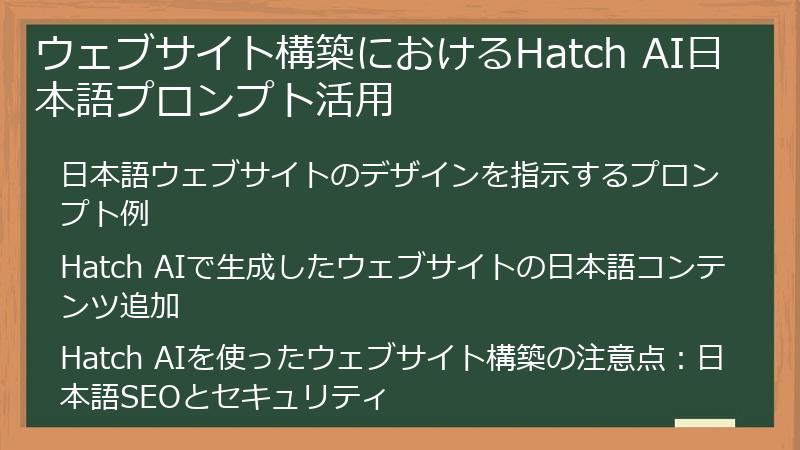 ウェブサイト構築におけるHatch AI日本語プロンプト活用

日本語ウェブサイトのデザインを指示するプロンプト例

Hatch AIで生成したウェブサイトの日本語コンテンツ追加

Hatch AIを使ったウェブサイト構築の注意点：日本語SEOとセキュリティ